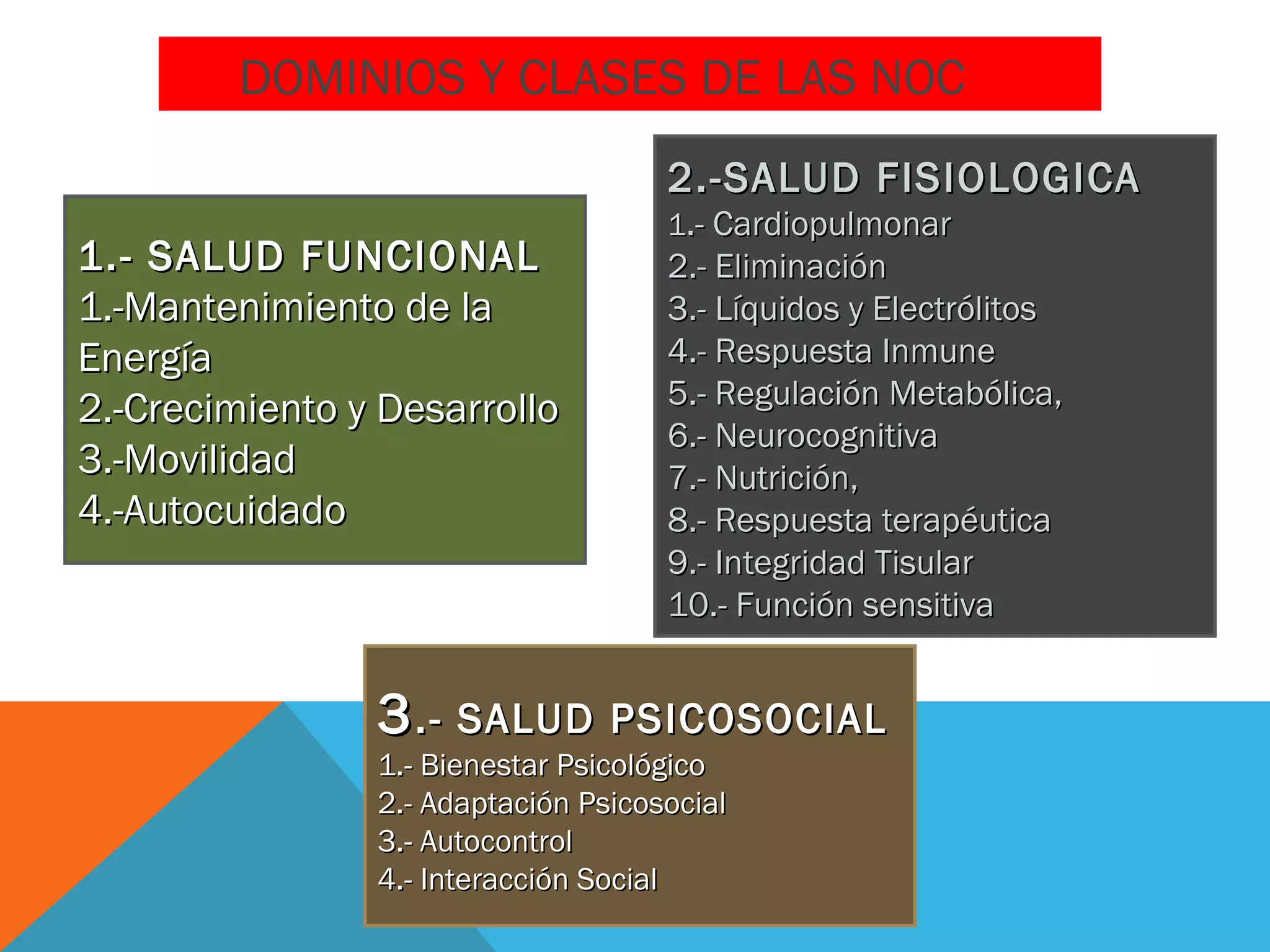 DOMINIOS Y CLASES DE LAS NOC

1.- SALUD FUNCIONAL
1.-Mantenimiento de la Energía
2.-Crecimiento y Desarrollo
3.-Movilidad
4.-Autocuidado

2.-SALUD FISIOLOGICA
1.- Cardiopulmonar
2.- Eliminación
3.- Líquidos y Electrólitos
4.- Respuesta Inmune
5.- Regulación Metabólica,
6.- Neurocognitiva
7.- Nutrición,
8.- Respuesta terapéutica
9.- Integridad Tisular
10.- Función sensitiva

3.- SALUD PSICOSOCIAL
1.- Bienestar Psicológico
2.- Adaptación Psicosocial
3.- Autocontrol
4.- Interacción Social